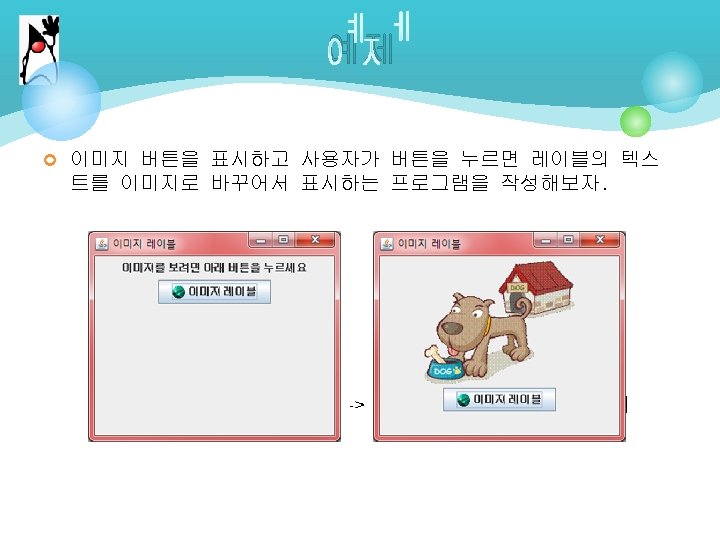 예제

이미지 버튼을 표시하고 사용자가 버튼을 누르면 레이블의 텍스트를 이미지로 바꾸어서 표시하는 프로그램을 작성해보자.

이미지 레이블

이미지를 보려면 아래 버튼을 누르세요

이미지 레이블

->

이미지 레이블

DOG

DOG

이미지 레이블